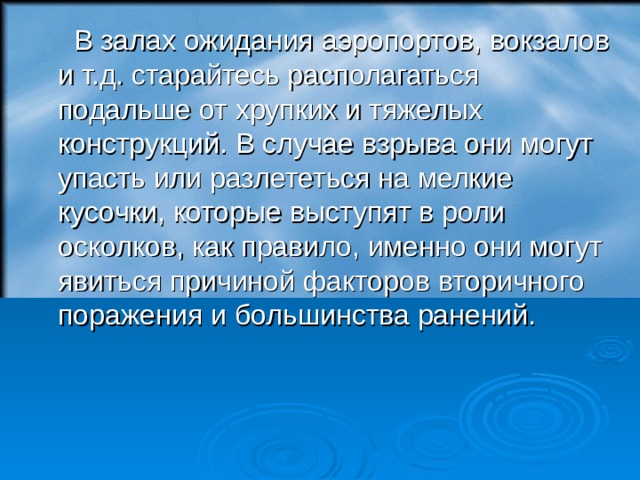 В залах ожидания аэропортов, вокзалов и т.д. старайтесь располагаться подальше от хрупких и тяжелых конструкций. В случае взрыва они могут упасть или разлететься на мелкие кусочки, которые выступят в роли осколков, как правило, именно они могут явиться причиной факторов вторичного поражения и большинства ранений.